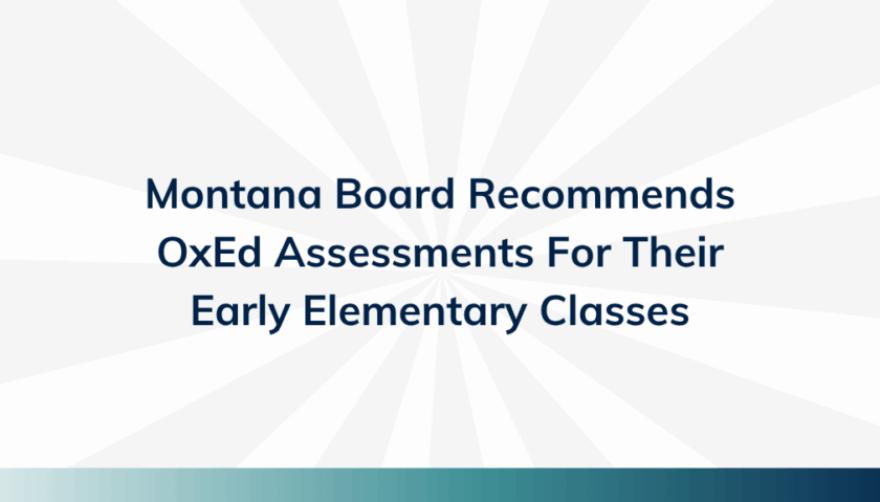 Montana Board Recommends OxEd Assessments For Their Early Elementary Classes